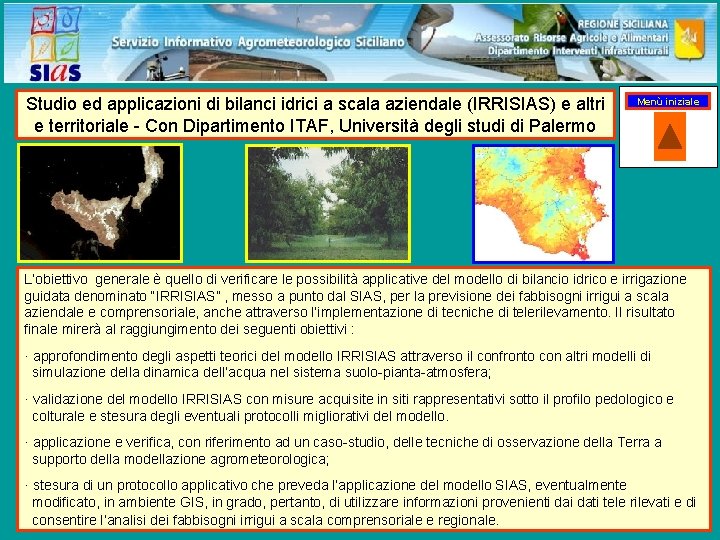 SIAS

Servizio Informativo Agrometeorologico Siciliano

REGIONE SICILIANA
Assessorato Risorse Agricole e Alimentari
Dipartimento Interventi Infrastrutturali

Studio ed applicazioni di bilanci idrici a scala aziendale (IRRISIAS) e altri e territoriale - Con Dipartimento ITAF, Università degli studi di Palermo

Menù iniziale

L'obiettivo generale è quello di verificare le possibilità applicative del modello di bilancio idrico e irrigazione guidata denominato "IRRISIAS" , messo a punto dal SIAS, per la previsione dei fabbisogni irrigui a scala aziendale e comprensoriale, anche attraverso l'implementazione di tecniche di telerilevamento. Il risultato finale mirerà al raggiungimento dei seguenti obiettivi :

· approfondimento degli aspetti teorici del modello IRRISIAS attraverso il confronto con altri modelli di simulazione della dinamica dell'acqua nel sistema suolo-pianta-atmosfera;

· validazione del modello IRRISIAS con misure acquisite in siti rappresentativi sotto il profilo pedologico e colturale e stesura degli eventuali protocolli migliorativi del modello.

· applicazione e verifica, con riferimento ad un caso-studio, delle tecniche di osservazione della Terra a supporto della modellazione agrometeorologica;

· stesura di un protocollo applicativo che preveda l'applicazione del modello SIAS, eventualmente modificato, in ambiente GIS, in grado, pertanto, di utilizzare informazioni provenienti dai dati tele rilevati e di consentire l'analisi dei fabbisogni irrigui a scala comprensoriale e regionale.